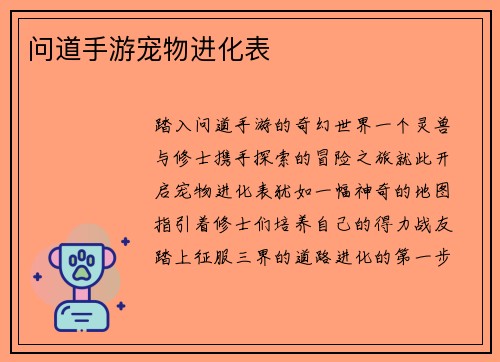 问道手游宠物进化表

踏入问道手游的奇幻世界一个灵兽与修士携手探索的冒险之旅就此开启宠物进化表犹如一幅神奇的地图指引着修士们培养自己的得力战友踏上征服三界的道路进化的第一步